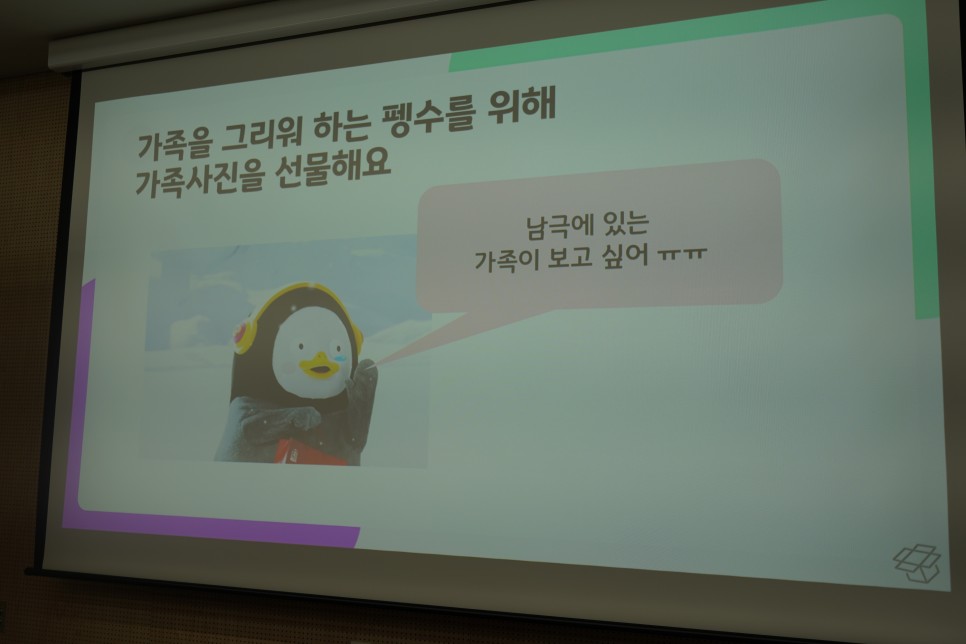 가족을 그리워 하는 펭수를 위해
가족사진을 선물해요

남극에 있는
가족이 보고 싶어 ㅠㅠ